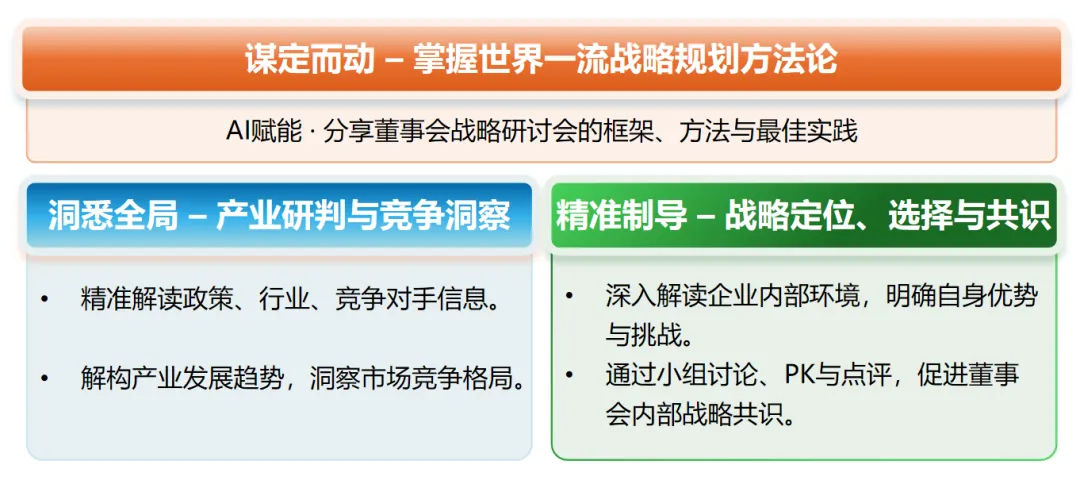 谋定而动 – 掌握世界一流战略规划方法论

AI赋能 · 分享董事会战略研讨会的框架、方法与最佳实践

洞悉全局 – 产业研判与竞争洞察

• 精准解读政策、行业、竞争对手信息。

• 解构产业发展趋势，洞察市场竞争格局。

精准制导 – 战略定位、选择与共识

• 深入解读企业内部环境，明确自身优势与挑战。

• 通过小组讨论、PK与点评，促进董事会内部战略共识。